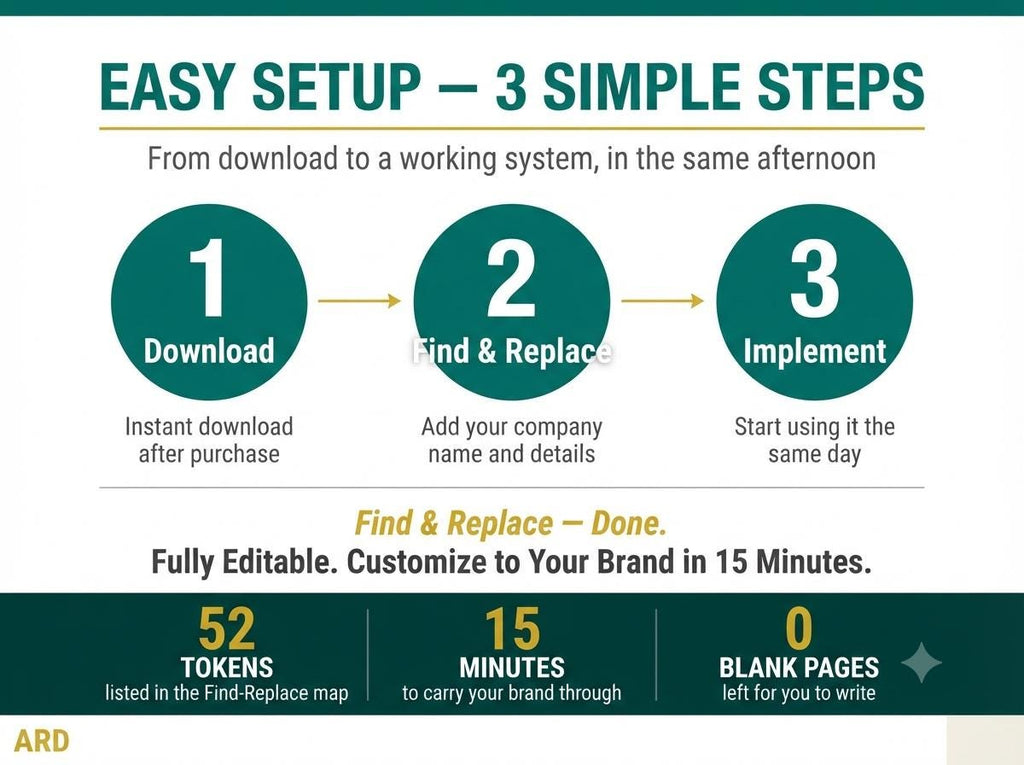 EASY SETUP — 3 SIMPLE STEPS

From download to a working system, in the same afternoon

1
Download

Instant download after purchase

2
Find & Replace

Add your company name and details

3
Implement

Start using it the same day

Find & Replace — Done.
Fully Editable. Customize to Your Brand in 15 Minutes.

52
TOKENS
listed in the Find-Replace map

15
MINUTES
to carry your brand through

0
BLANK PAGES
left for you to write

ARD